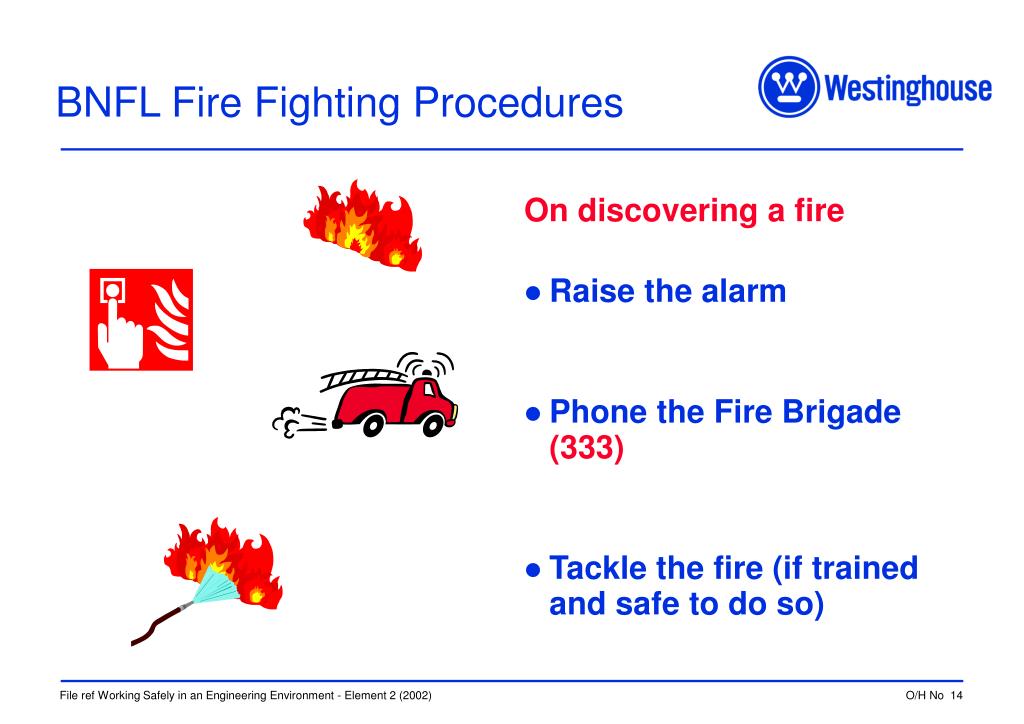 BNFL Fire Fighting Procedures

Westinghouse

On discovering a fire

● Raise the alarm

● Phone the Fire Brigade (333)

● Tackle the fire (if trained and safe to do so)

File ref Working Safely in an Engineering Environment - Element 2 (2002)

O/H No 14